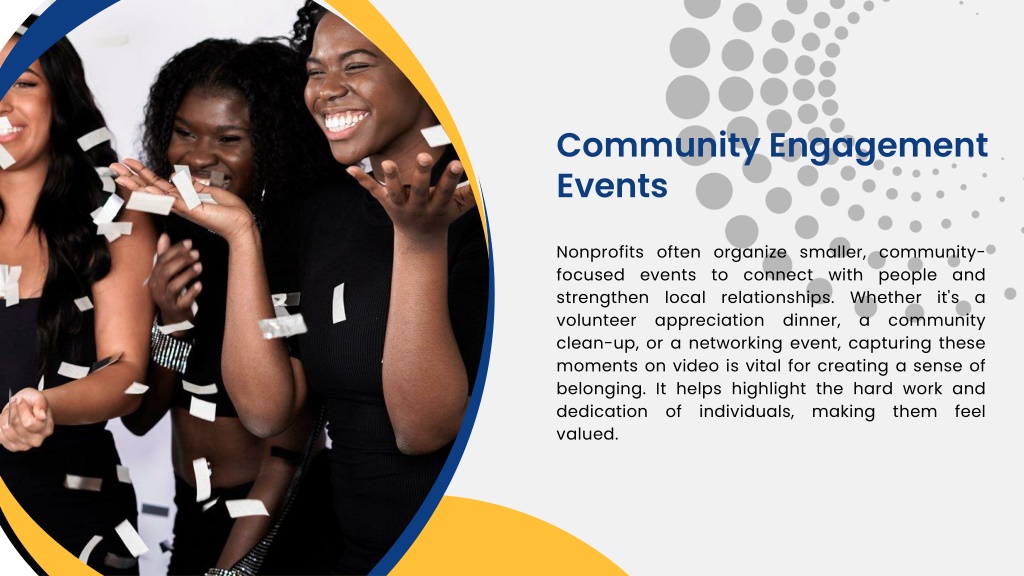 Community Engagement Events

Nonprofits often organize smaller, community-focused events to connect with people and strengthen local relationships. Whether it's a volunteer appreciation dinner, a community clean-up, or a networking event, capturing these moments on video is vital for creating a sense of belonging. It helps highlight the hard work and dedication of individuals, making them feel valued.